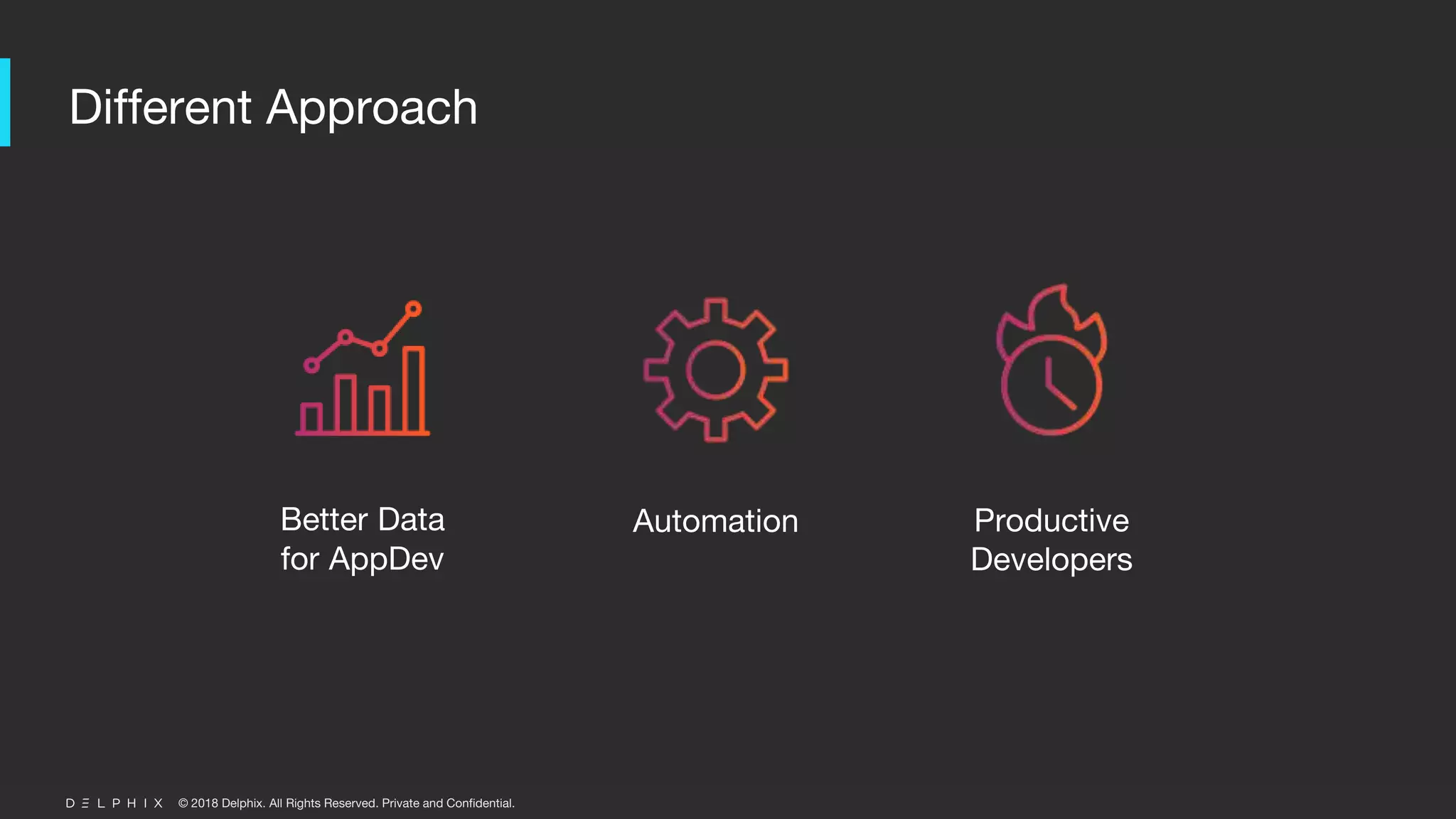 Different Approach

Better Data for AppDev

Automation

Productive Developers

DELPHIX © 2018 Delphix. All Rights Reserved. Private and Confidential.